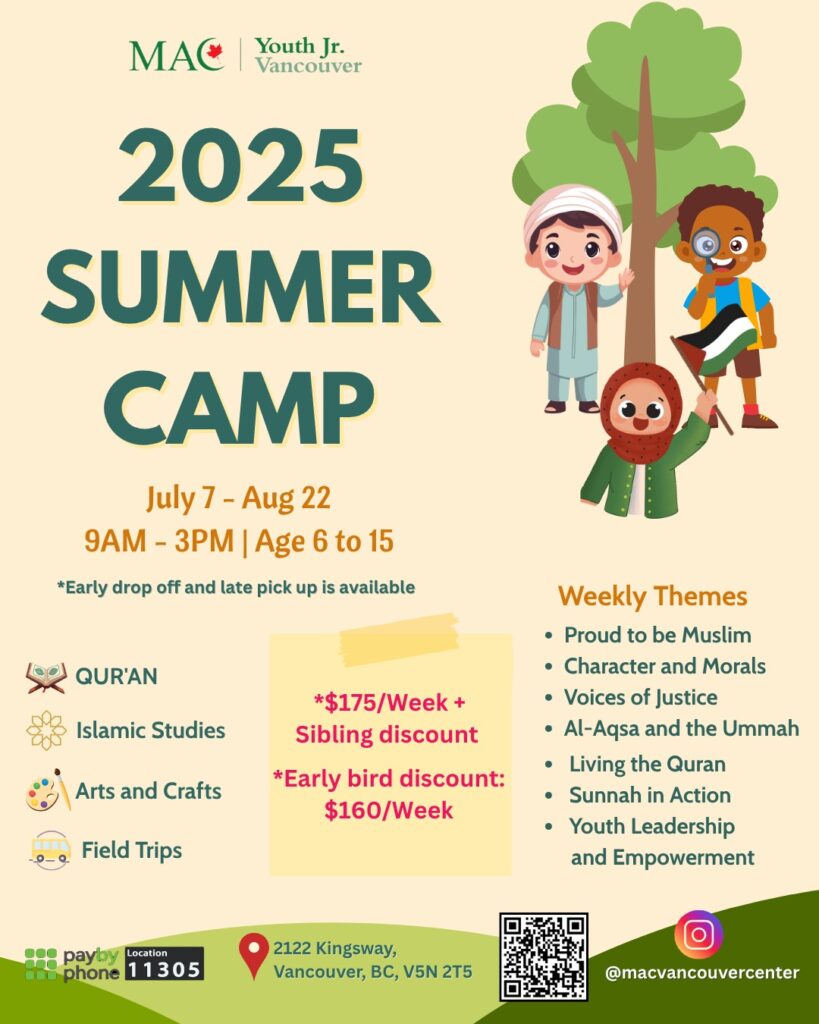 MAC | Youth Jr. Vancouver

2025 SUMMER CAMP

July 7 - Aug 22
9AM - 3PM | Age 6 to 15

*Early drop off and late pick up is available

QUR'AN
Islamic Studies
Arts and Crafts
Field Trips

*$175/Week + Sibling discount
*Early bird discount: $160/Week

Weekly Themes
• Proud to be Muslim
• Character and Morals
• Voices of Justice
• Al-Aqsa and the Ummah
• Living the Quran
• Sunnah in Action
• Youth Leadership and Empowerment

paybyphone Location 11305

2122 Kingsway, Vancouver, BC, V5N 2T5

@macvancouvercenter